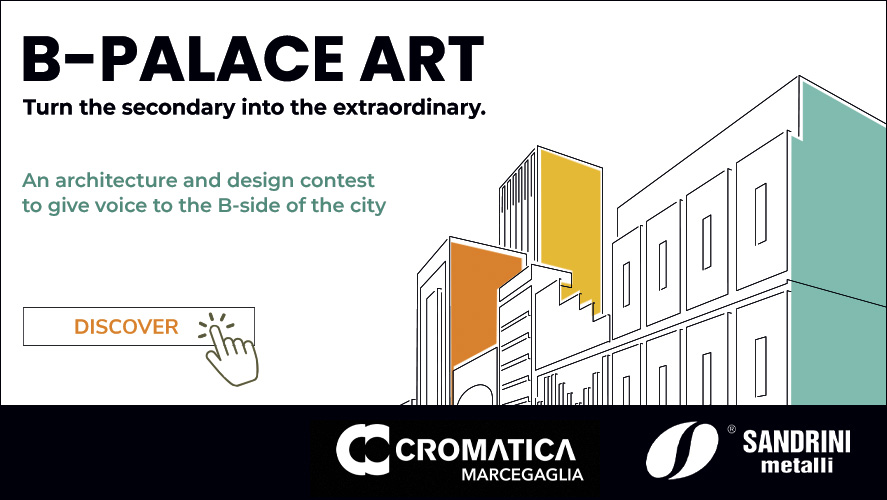 B-PALACE ART
Turn the secondary into the extraordinary.

An architecture and design contest to give voice to the B-side of the city

DISCOVER

CROMATICA
MARCEGAGLIA

® SANDRINI
metalli